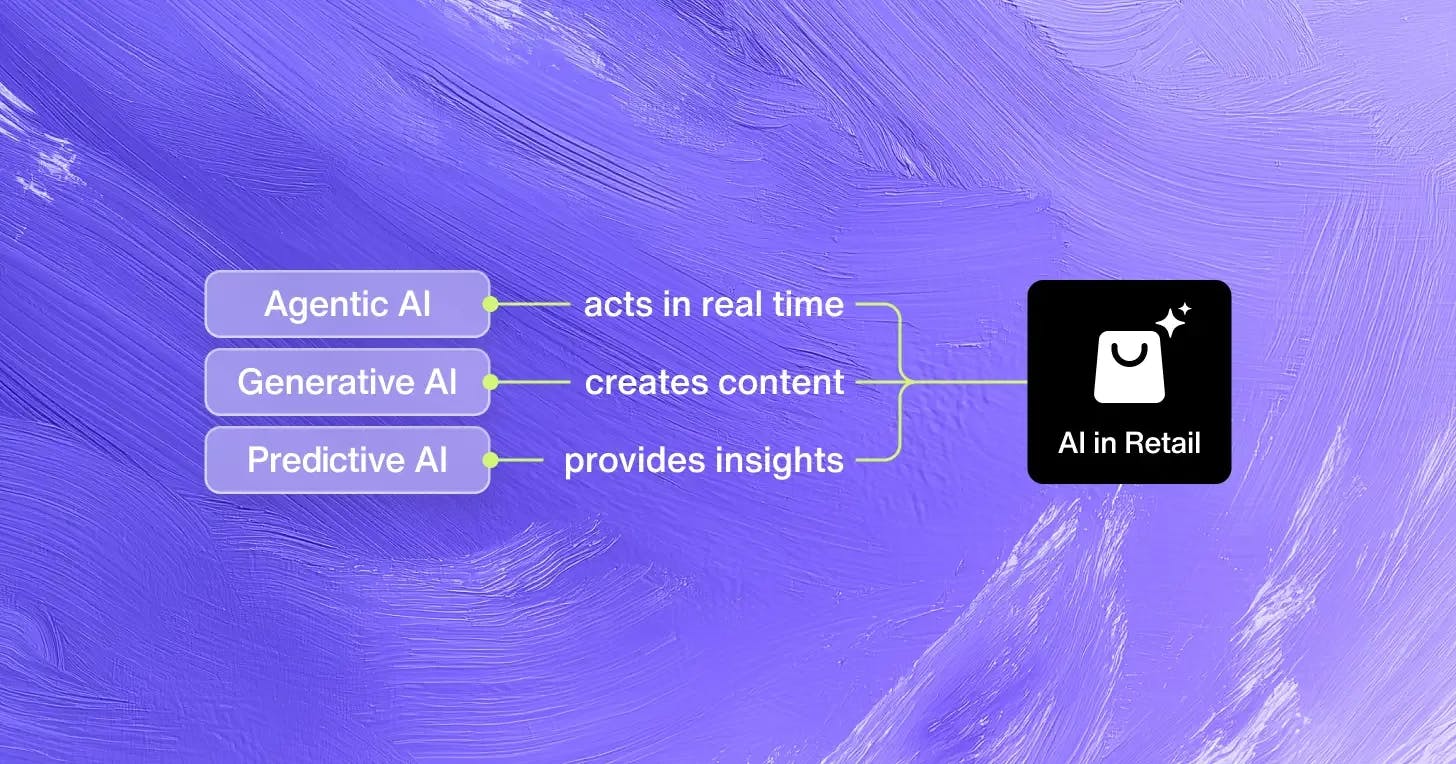 Agentic AI
acts in real time
Generative AI
creates content
Predictive AI
provides insights
AI in Retail